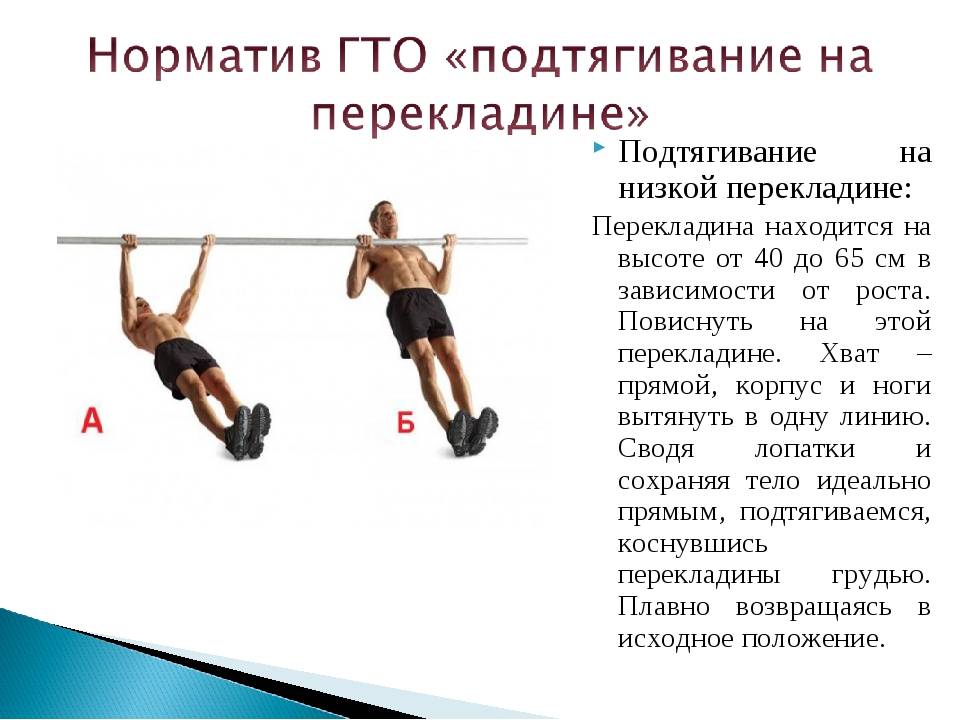 Норматив ГТО «подтягивание на перекладине»

А

Б

Подтягивание на низкой перекладине:

Перекладина находится на высоте от 40 до 65 см в зависимости от роста. Повиснуть на этой перекладине. Хват – прямой, корпус и ноги вытянуть в одну линию. Сводя лопатки и сохраняя тело идеально прямым, подтягиваемся, коснувшись перекладины грудью. Плавно возвращаясь в исходное положение.